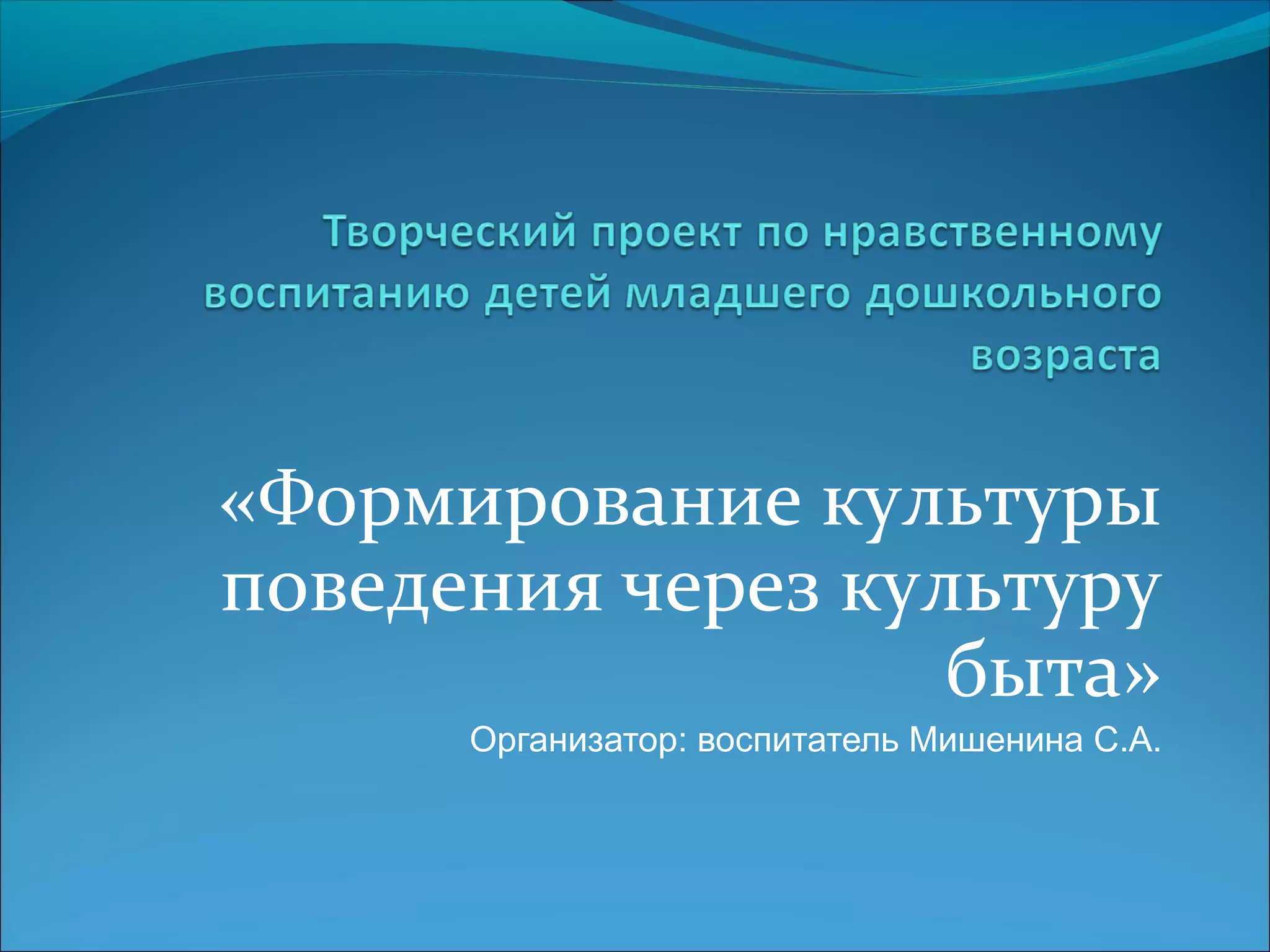 Творческий проект по нравственному воспитанию детей младшего дошкольного возраста

«Формирование культуры поведения через культуру быта»

Организатор: воспитатель Мишенина С.А.